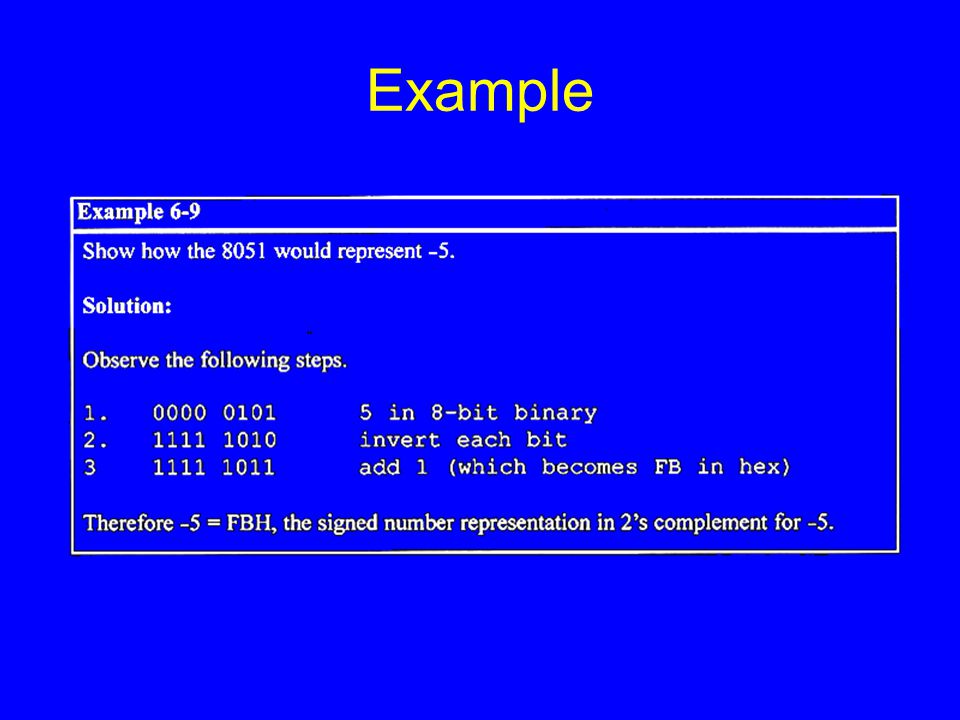 Example

Example 6-9

Show how the 8051 would represent -5.

Solution:

Observe the following steps.

1.    0000 0101    5 in 8-bit binary
2.    1111 1010    invert each bit
3    1111 1011    add 1 (which becomes FB in hex)

Therefore -5 = FBH, the signed number representation in 2's complement for -5.